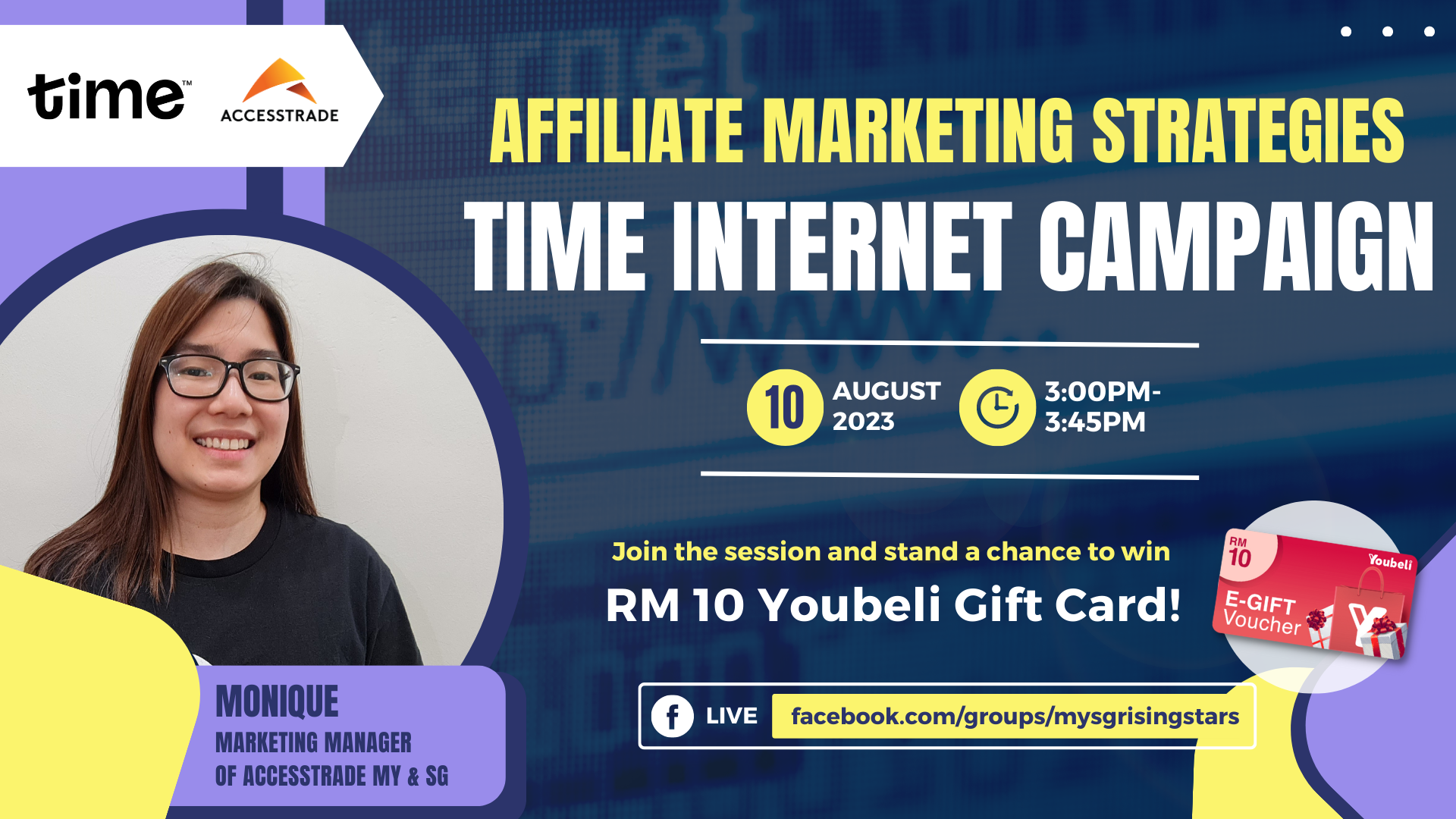 time™

ACCESSTRADE

AFFILIATE MARKETING STRATEGIES

TIME INTERNET CAMPAIGN

10 AUGUST 2023

3:00PM-3:45PM

Join the session and stand a chance to win

RM 10 Youbeli Gift Card!

RM 10

Youbeli

E-GIFT Voucher

MONIQUE

MARKETING MANAGER OF ACCESSTRADE MY & SG

LIVE facebook.com/groups/mysgrisingstars